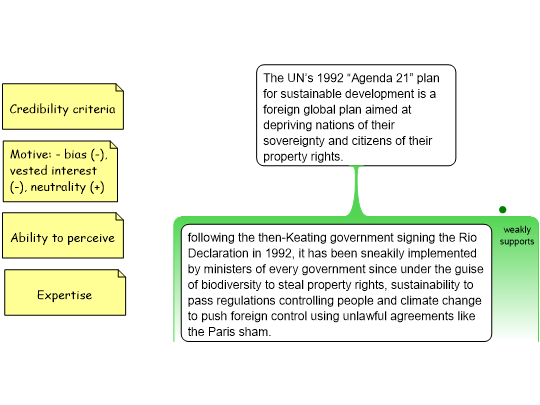 Credibility criteria

Motive: - bias (-), vested interest (-), neutrality (+)

Ability to perceive

Expertise

The UN's 1992 "Agenda 21" plan for sustainable development is a foreign global plan aimed at depriving nations of their sovereignty and citizens of their property rights.

weakly supports

following the then-Keating government signing the Rio Declaration in 1992, it has been sneakily implemented by ministers of every government since under the guise of biodiversity to steal property rights, sustainability to pass regulations controlling people and climate change to push foreign control using unlawful agreements like the Paris sham.